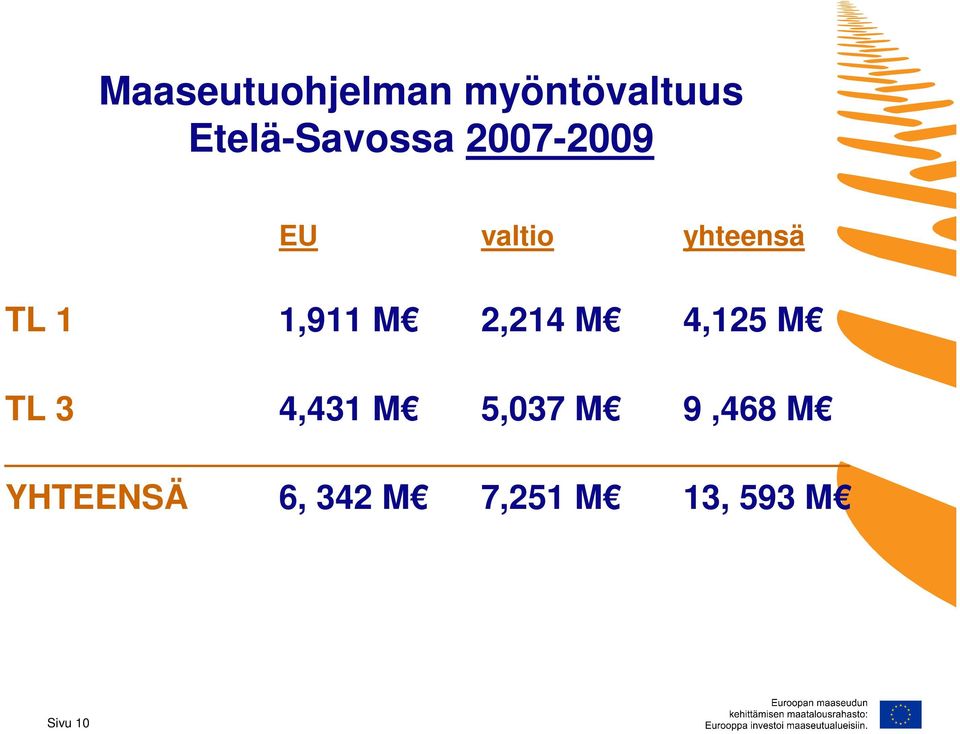 Maaseutuohjelman myöntövaltuus Etelä-Savossa 2007-2009

| | EU | valtio | yhteensä |
|---|---|---|---|
| TL 1 | 1,911 M€ | 2,214 M€ | 4,125 M€ |
| TL 3 | 4,431 M€ | 5,037 M€ | 9 ,468 M€ |
| YHTEENSÄ | 6, 342 M€ | 7,251 M€ | 13, 593 M€ |

Sivu 10

Euroopan maaseudun kehittämisen maatalousrahasto: Eurooppa investoi maaseutualueisiin.